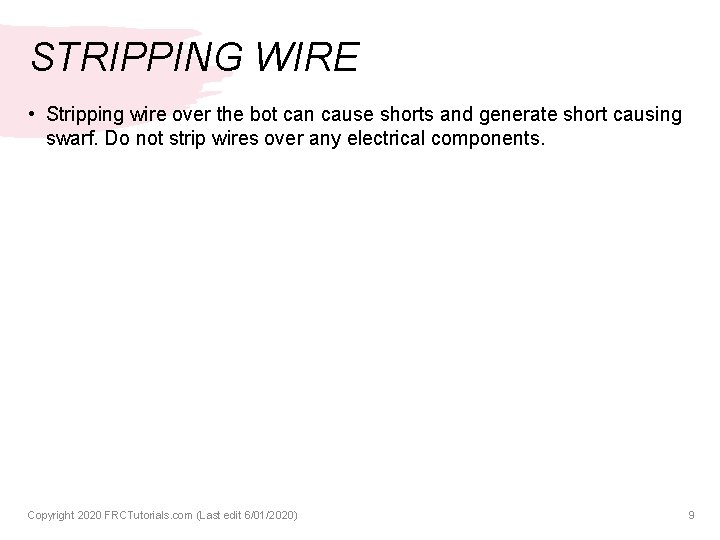 STRIPPING WIRE

• Stripping wire over the bot can cause shorts and generate short causing swarf. Do not strip wires over any electrical components.

Copyright 2020 FRCTutorials.com (Last edit 6/01/2020)

9